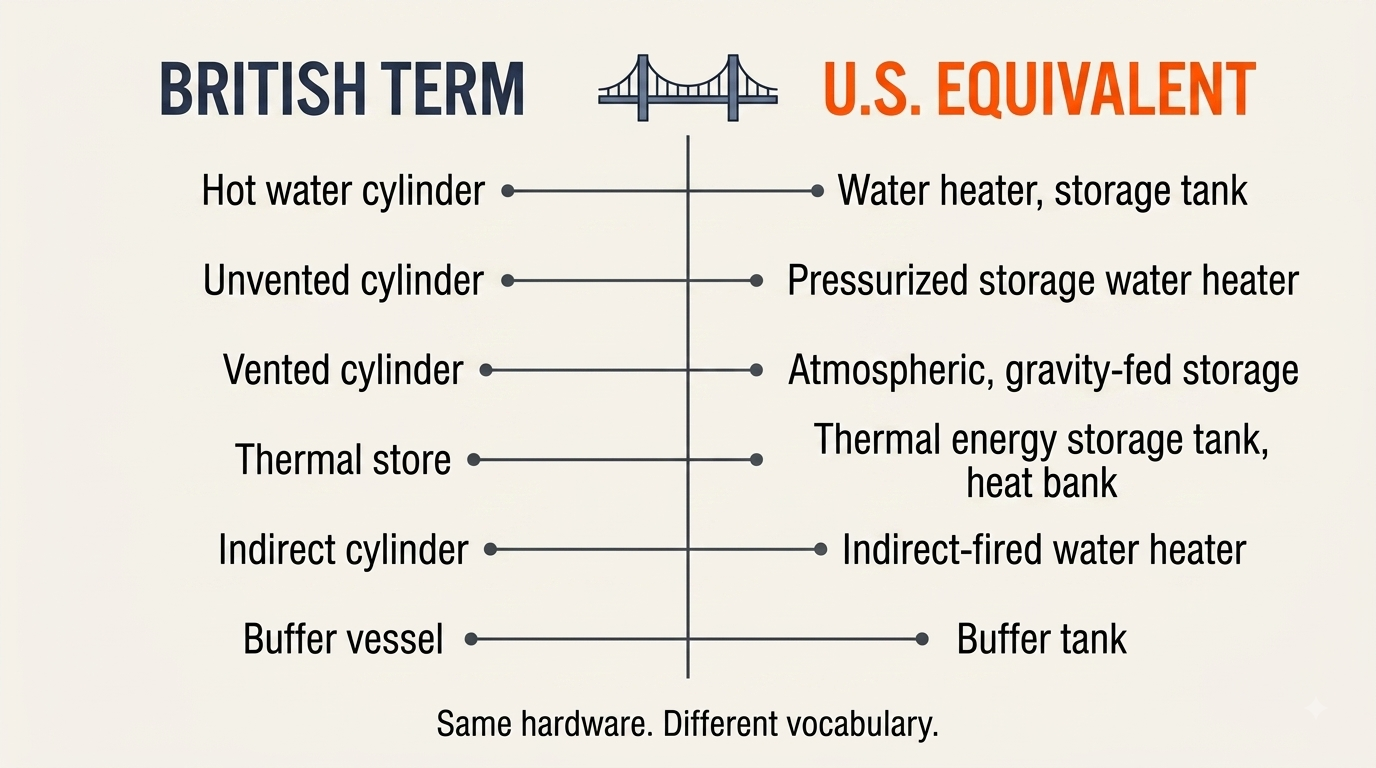 | BRITISH TERM | U.S. EQUIVALENT |
|---|---|
| Hot water cylinder | Water heater, storage tank |
| Unvented cylinder | Pressurized storage water heater |
| Vented cylinder | Atmospheric, gravity-fed storage |
| Thermal store | Thermal energy storage tank, heat bank |
| Indirect cylinder | Indirect-fired water heater |
| Buffer vessel | Buffer tank |

Same hardware. Different vocabulary.